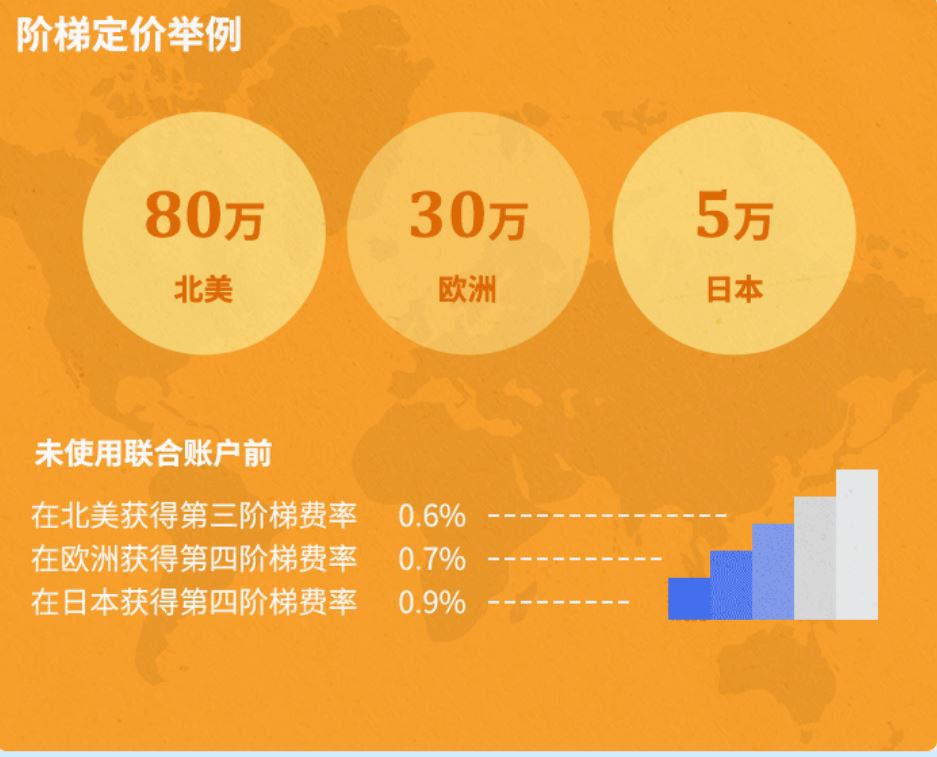 阶梯定价举例

80万
北美

30万
欧洲

5万
日本

未使用联合账户前

在北美获得第三阶梯费率 0.6%
在欧洲获得第四阶梯费率 0.7%
在日本获得第四阶梯费率 0.9%